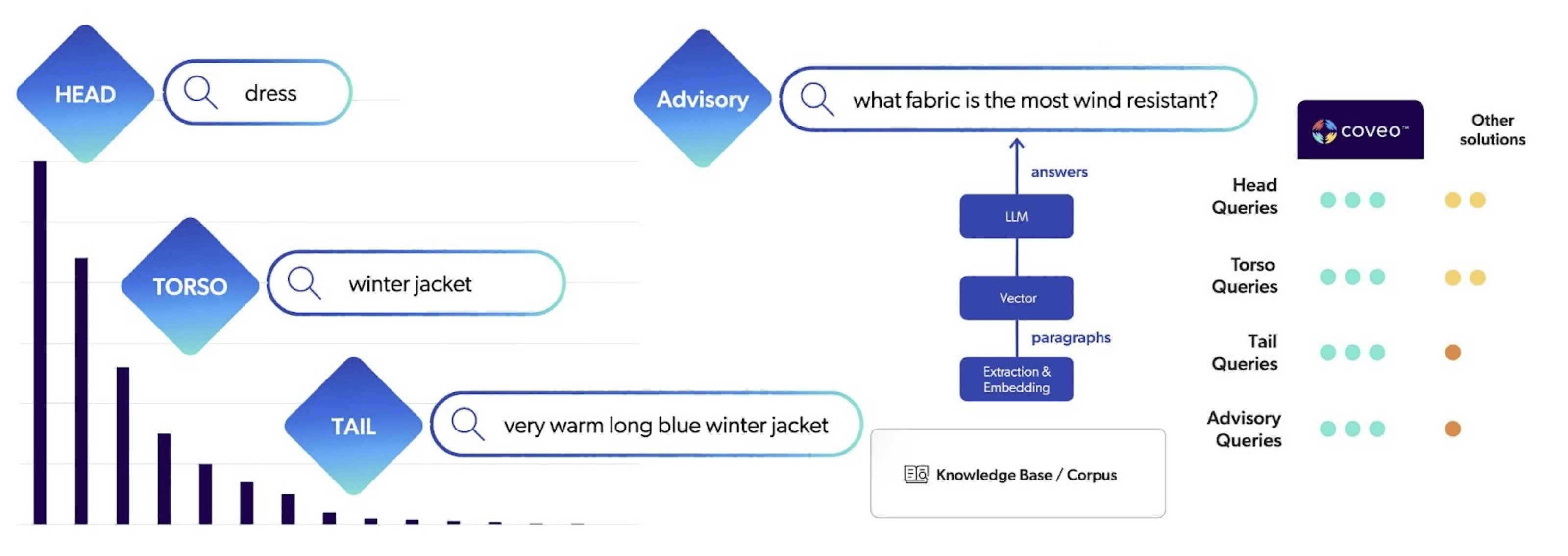 HEAD
dress

TORSO
winter jacket

TAIL
very warm long blue winter jacket

Advisory
what fabric is the most wind resistant?

answers
LLM
Vector
paragraphs
Extraction & Embedding
Knowledge Base / Corpus

coveo™
Other solutions

Head Queries
Torso Queries
Tail Queries
Advisory Queries